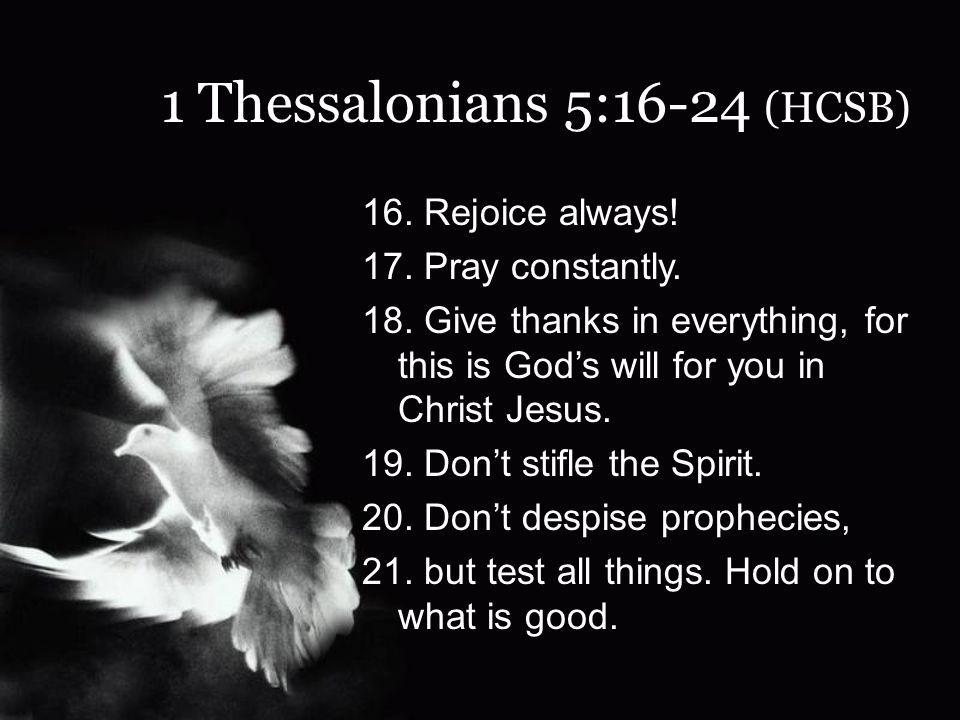 1 Thessalonians 5:16-24 (HCSB)

16. Rejoice always!

17. Pray constantly.

18. Give thanks in everything, for this is God’s will for you in Christ Jesus.

19. Don’t stifle the Spirit.

20. Don’t despise prophecies,

21. but test all things. Hold on to what is good.